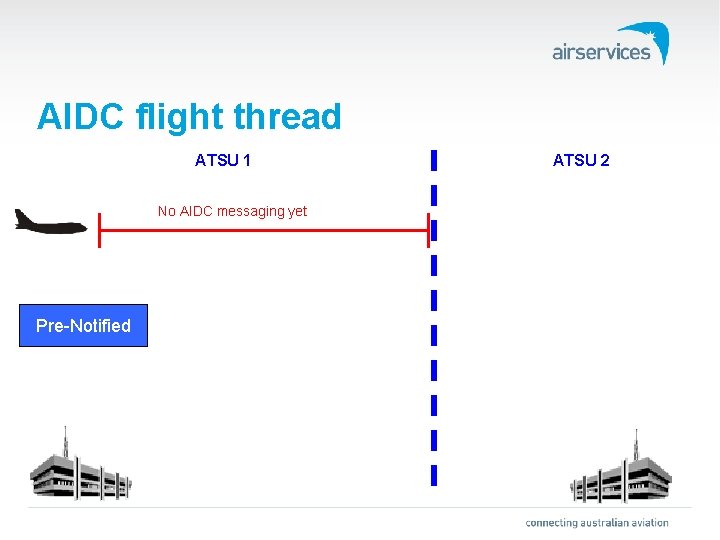 airservices

AIDC flight thread

ATSU 1

ATSU 2

No AIDC messaging yet

Pre-Notified

connecting australian aviation